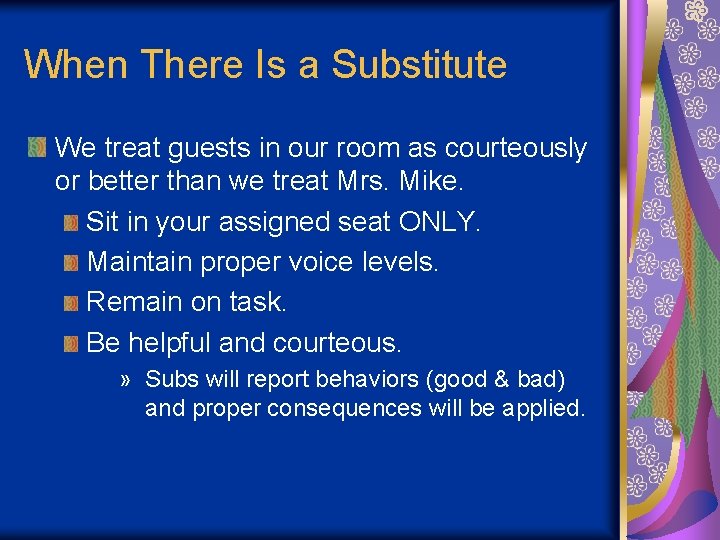 When There Is a Substitute

We treat guests in our room as courteously or better than we treat Mrs. Mike.

Sit in your assigned seat ONLY.

Maintain proper voice levels.

Remain on task.

Be helpful and courteous.

» Subs will report behaviors (good & bad) and proper consequences will be applied.